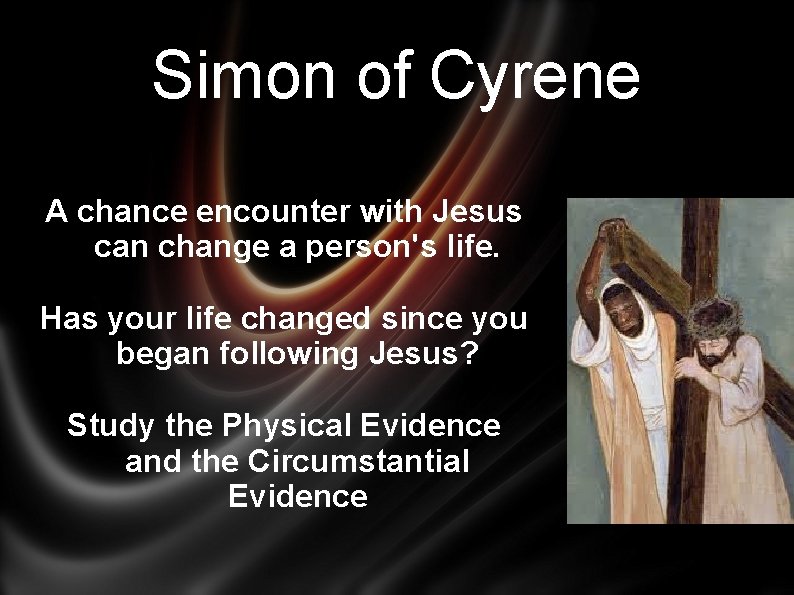 Simon of Cyrene

A chance encounter with Jesus can change a person's life.

Has your life changed since you began following Jesus?

Study the Physical Evidence and the Circumstantial Evidence